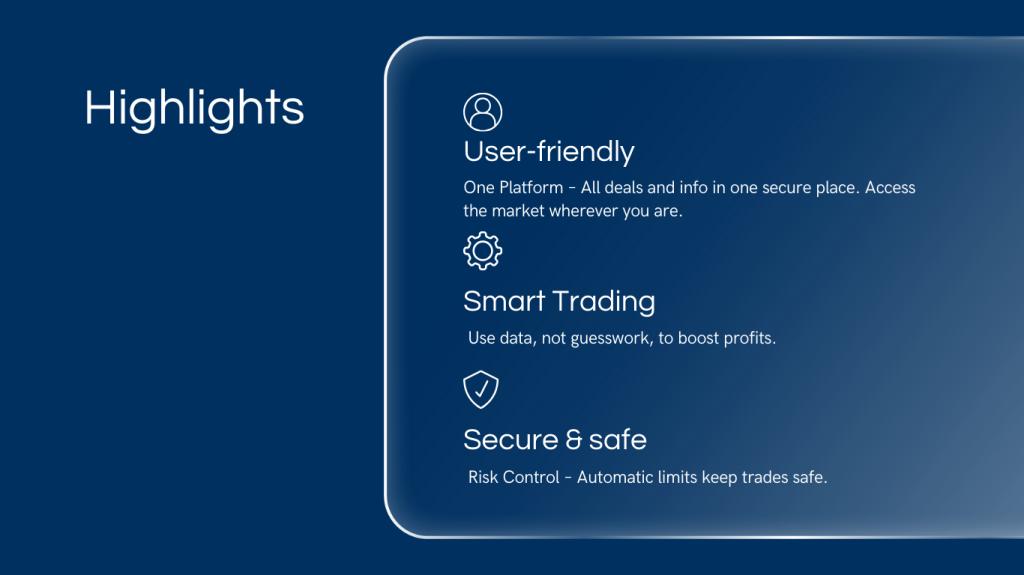 Highlights

User-friendly

One Platform - All deals and info in one secure place. Access the market wherever you are.

Smart Trading

Use data, not guesswork, to boost profits.

Secure & safe

Risk Control - Automatic limits keep trades safe.